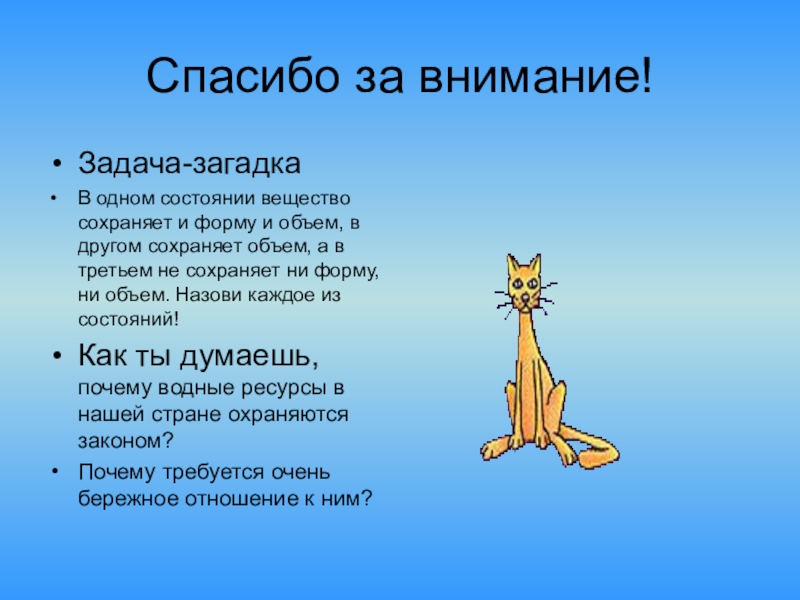 Спасибо за внимание!

• Задача-загадка

• В одном состоянии вещество сохраняет и форму и объем, в другом сохраняет объем, а в третьем не сохраняет ни форму, ни объем. Назови каждое из состояний!

• Как ты думаешь, почему водные ресурсы в нашей стране охраняются законом?

• Почему требуется очень бережное отношение к ним?